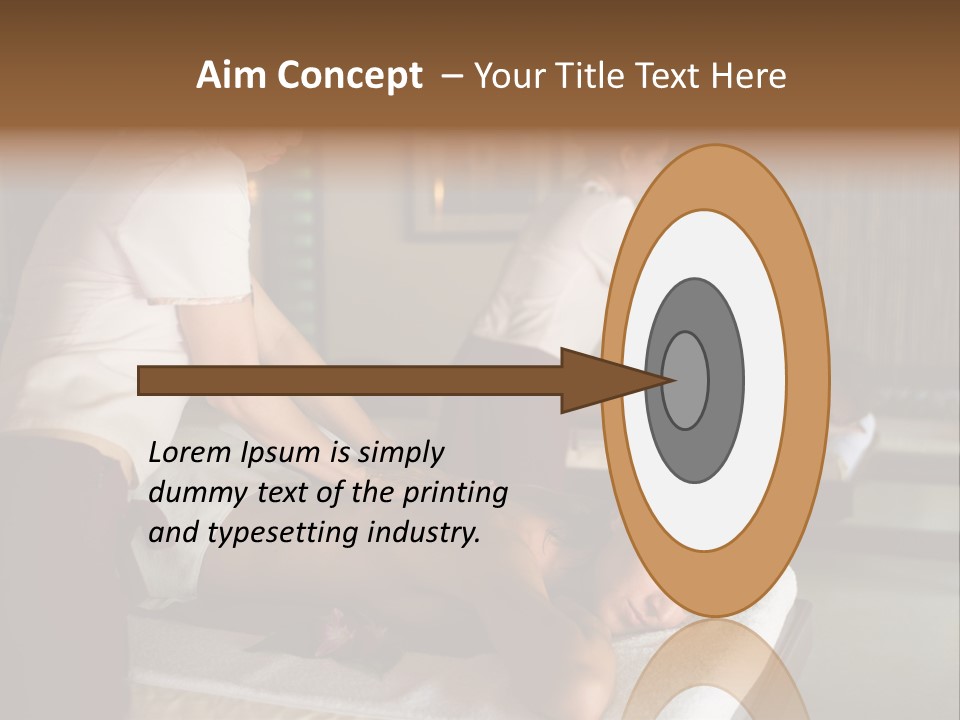 Aim Concept – Your Title Text Here

Lorem Ipsum is simply dummy text of the printing and typesetting industry.